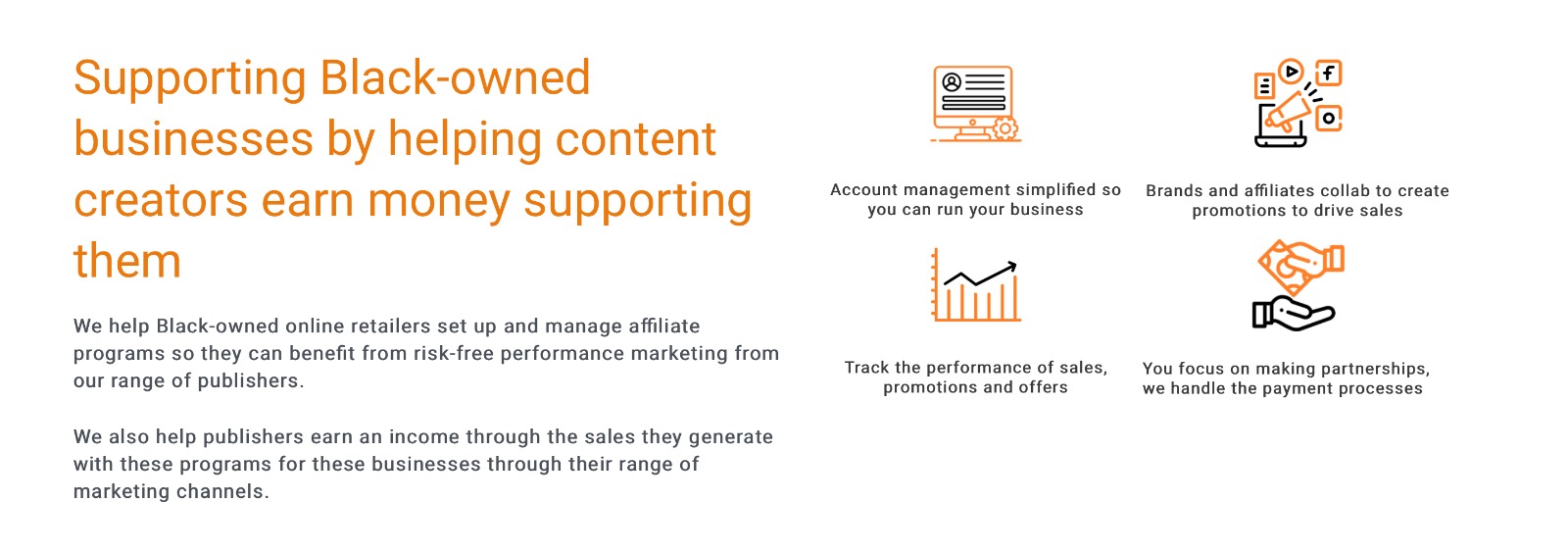 Supporting Black-owned businesses by helping content creators earn money supporting them

We help Black-owned online retailers set up and manage affiliate programs so they can benefit from risk-free performance marketing from our range of publishers.

We also help publishers earn an income through the sales they generate with these programs for these businesses through their range of marketing channels.

Account management simplified so you can run your business

Brands and affiliates collab to create promotions to drive sales

Track the performance of sales, promotions and offers

You focus on making partnerships, we handle the payment processes